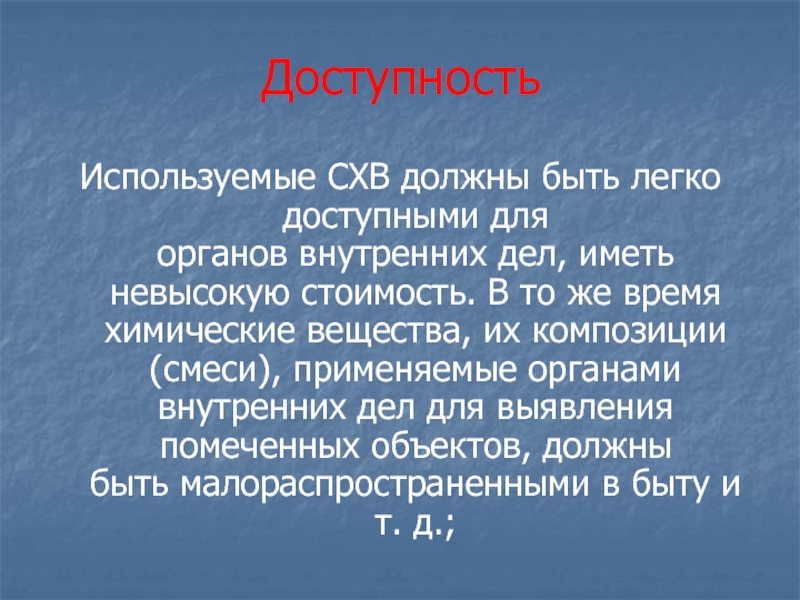 Доступность

Используемые СХВ должны быть легко доступными для органов внутренних дел, иметь невысокую стоимость. В то же время химические вещества, их композиции (смеси), применяемые органами внутренних дел для выявления помеченных объектов, должны быть малораспространенными в быту и т. д.;